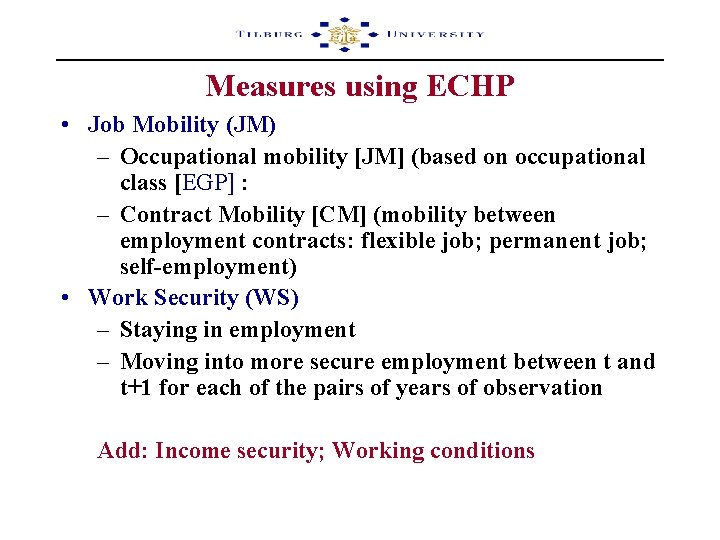 TILBURG UNIVERSITY

Measures using ECHP

• Job Mobility (JM)
– Occupational mobility [JM] (based on occupational class [EGP] :
– Contract Mobility [CM] (mobility between employment contracts: flexible job; permanent job; self-employment)
• Work Security (WS)
– Staying in employment
– Moving into more secure employment between t and t+1 for each of the pairs of years of observation

Add: Income security; Working conditions